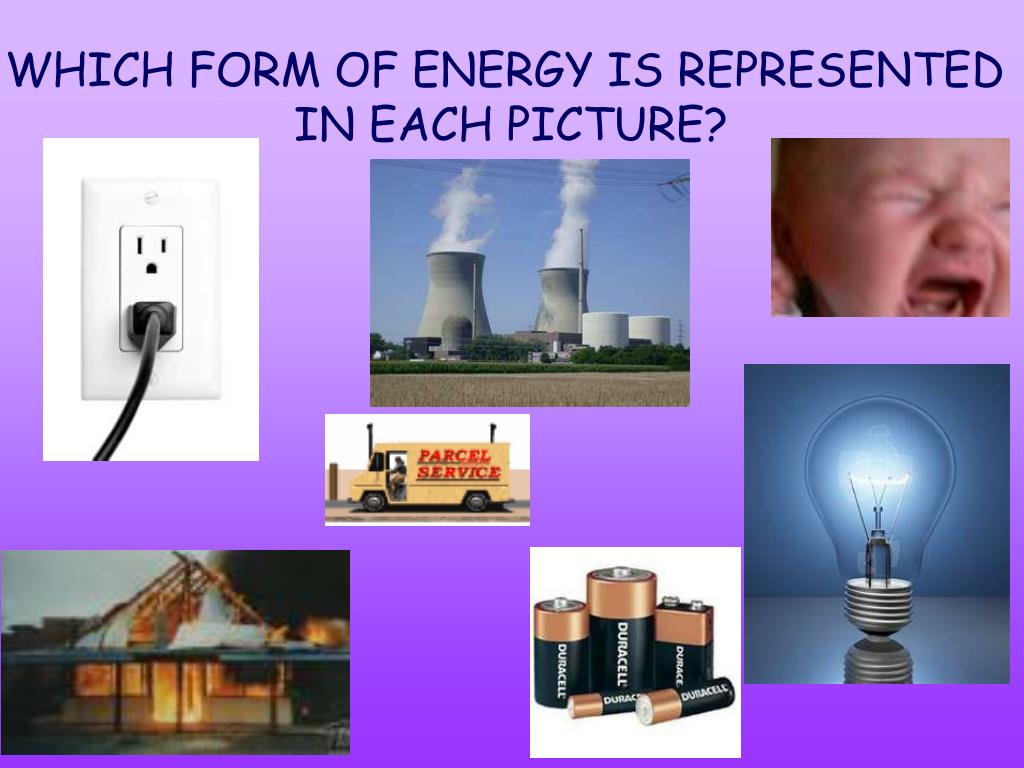 WHICH FORM OF ENERGY IS REPRESENTED IN EACH PICTURE?

PARCEL SERVICE

DURACELL
DURACELL
DURACELL
DURACELL
DURACELL